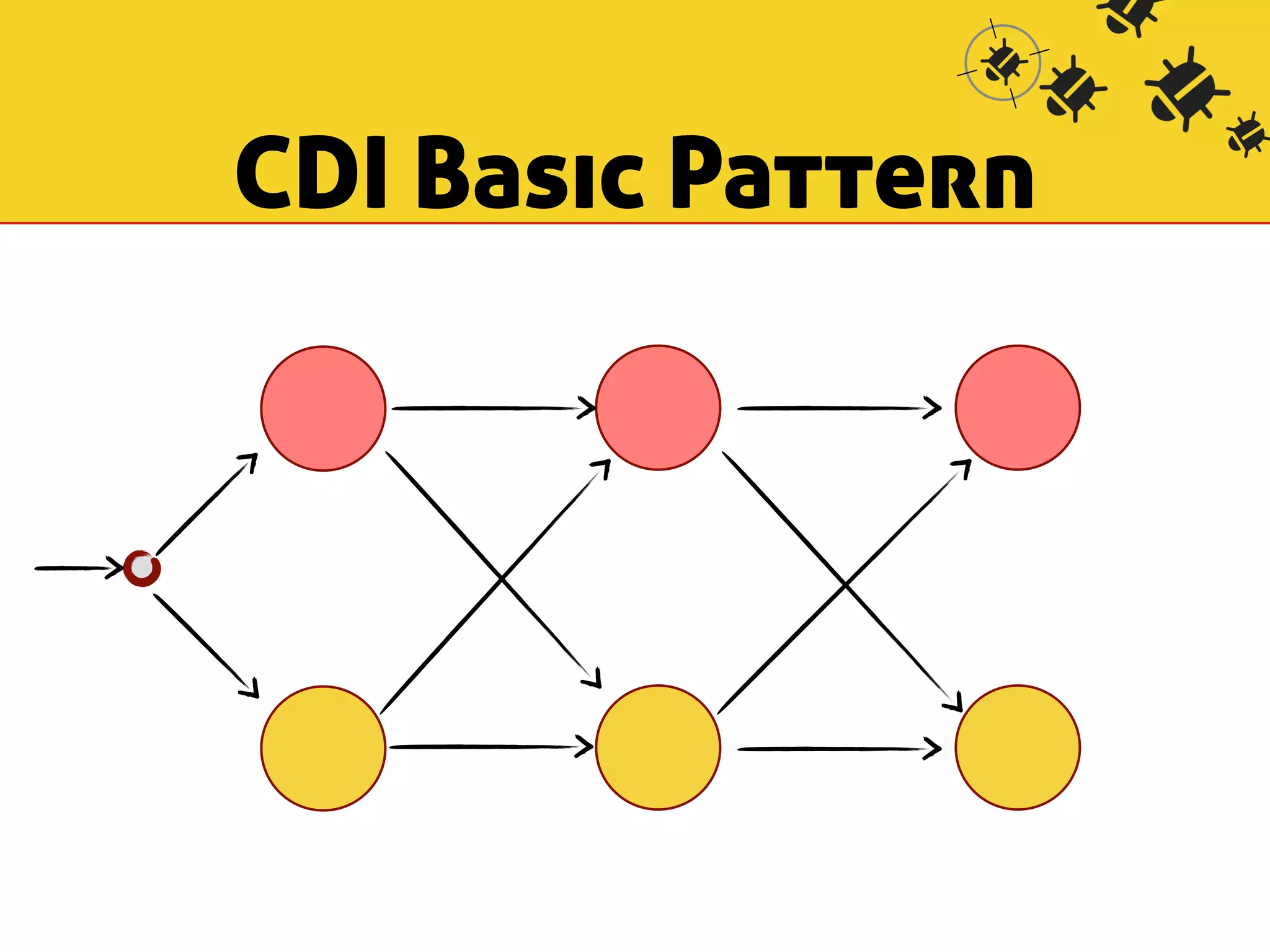 CDI Basic Pattern